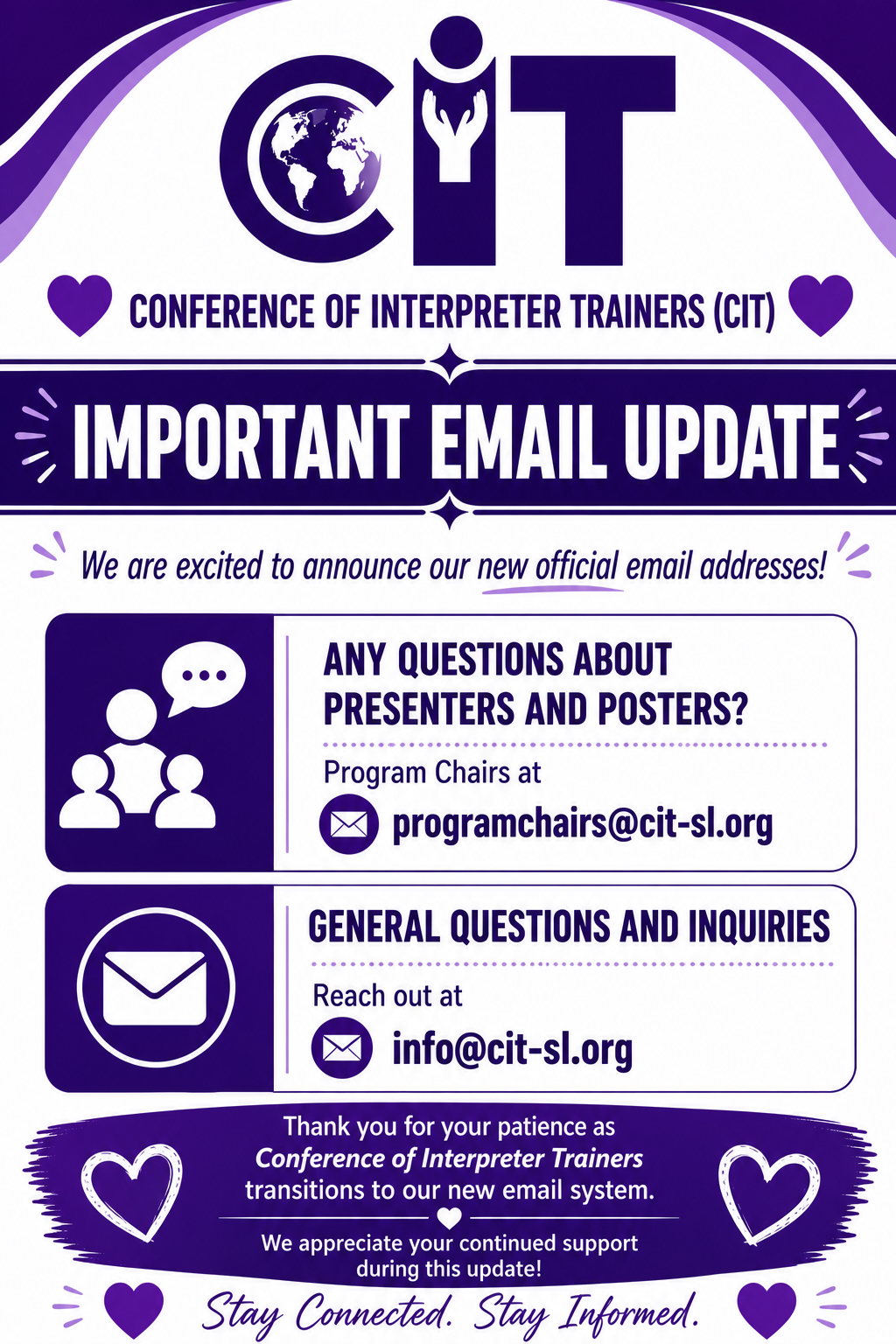 CIT

CONFERENCE OF INTERPRETER TRAINERS (CIT)

IMPORTANT EMAIL UPDATE

We are excited to announce our new official email addresses!

ANY QUESTIONS ABOUT PRESENTERS AND POSTERS?

Program Chairs at

programchairs@cit-sl.org

GENERAL QUESTIONS AND INQUIRIES

Reach out at

info@cit-sl.org

Thank you for your patience as Conference of Interpreter Trainers transitions to our new email system.

We appreciate your continued support during this update!

Stay Connected. Stay Informed.